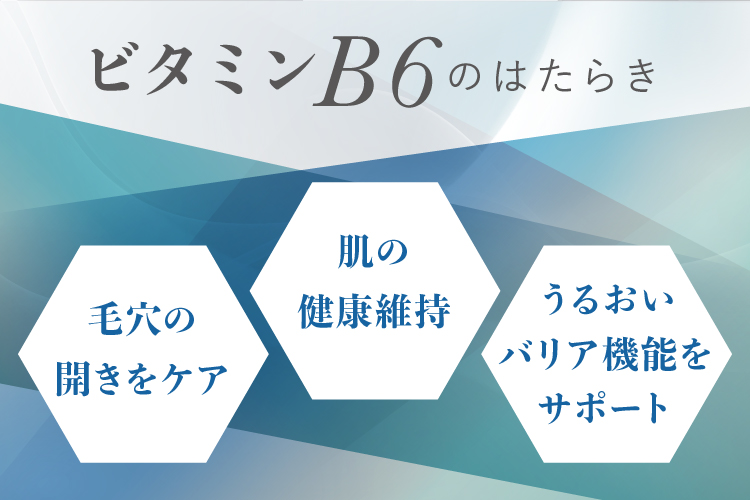 ビタミンB6のはたらき

毛穴の
開きをケア

肌の
健康維持

うるおい
バリア機能を
サポート